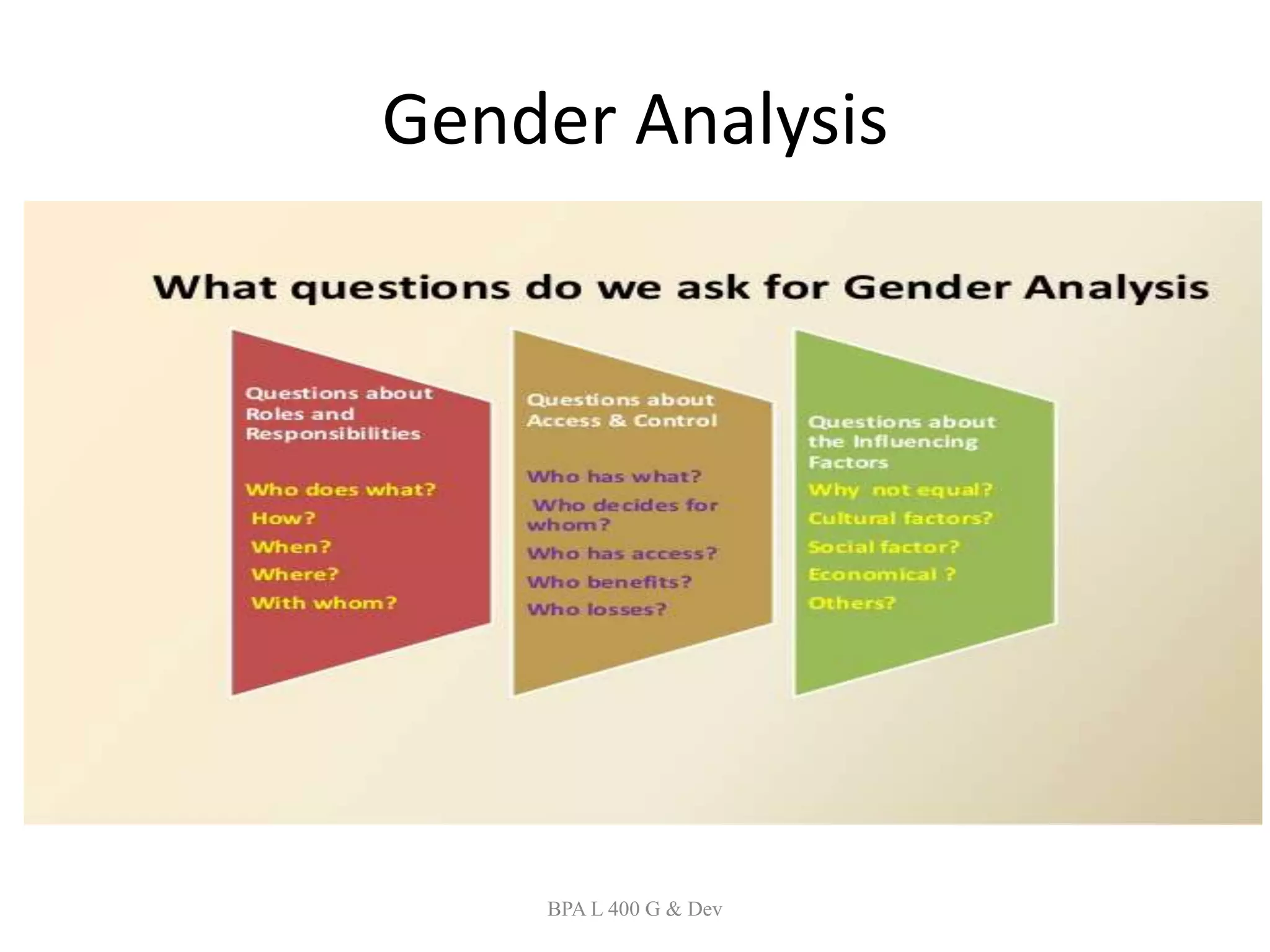 Gender Analysis

What questions do we ask for Gender Analysis

Questions about Roles and Responsibilities

Who does what?

How?

When?

Where?

With whom?

Questions about Access & Control

Who has what?

Who decides for whom?

Who has access?

Who benefits?

Who losses?

Questions about the Influencing Factors

Why not equal?

Cultural factors?

Social factor?

Economical ?

Others?

BPA L 400 G & Dev